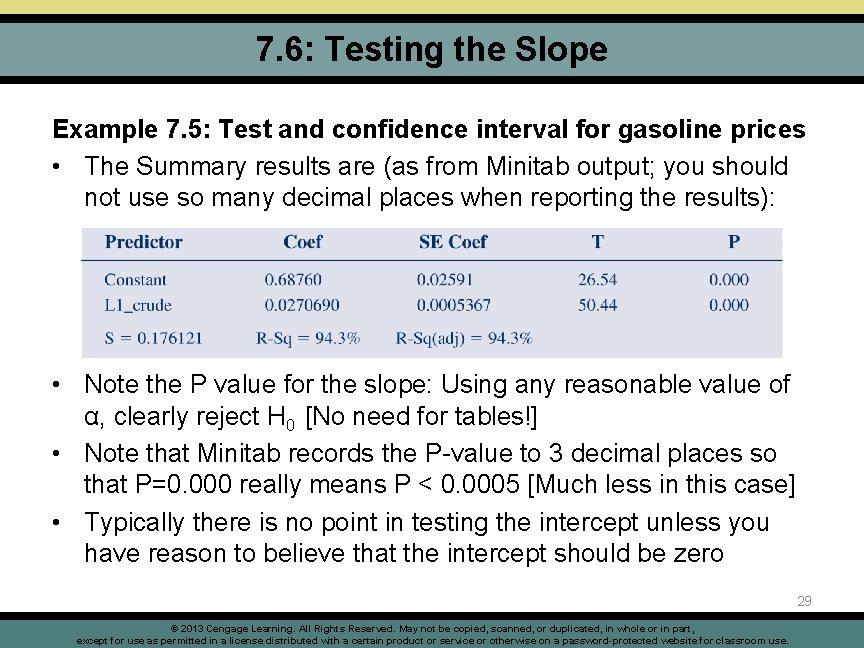 7.6: Testing the Slope

Example 7.5: Test and confidence interval for gasoline prices

• The Summary results are (as from Minitab output; you should not use so many decimal places when reporting the results):

| Predictor | Coef | SE Coef | T | P |
|---|---|---|---|---|
| Constant | 0.68760 | 0.02591 | 26.54 | 0.000 |
| L1_crude | 0.0270690 | 0.0005367 | 50.44 | 0.000 |
| S = 0.176121 | R-Sq = 94.3% | R-Sq(adj) = 94.3% | | |

• Note the P value for the slope: Using any reasonable value of α, clearly reject $H_0$ [No need for tables!]

• Note that Minitab records the P-value to 3 decimal places so that P=0.000 really means P < 0.0005 [Much less in this case]

• Typically there is no point in testing the intercept unless you have reason to believe that the intercept should be zero

29

© 2013 Cengage Learning. All Rights Reserved. May not be copied, scanned, or duplicated, in whole or in part, except for use as permitted in a license distributed with a certain product or service or otherwise on a password-protected website for classroom use.